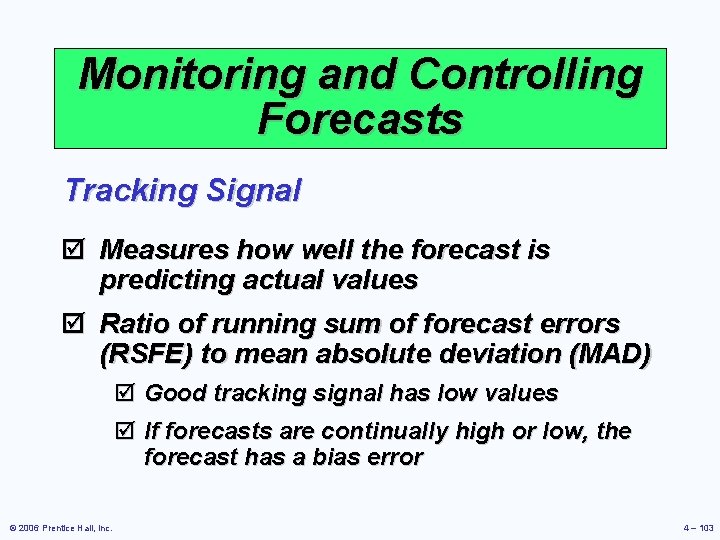 Monitoring and Controlling Forecasts

Tracking Signal

☑ Measures how well the forecast is predicting actual values

☑ Ratio of running sum of forecast errors (RSFE) to mean absolute deviation (MAD)

☑ Good tracking signal has low values

☑ If forecasts are continually high or low, the forecast has a bias error

© 2006 Prentice Hall, Inc.

4 – 103